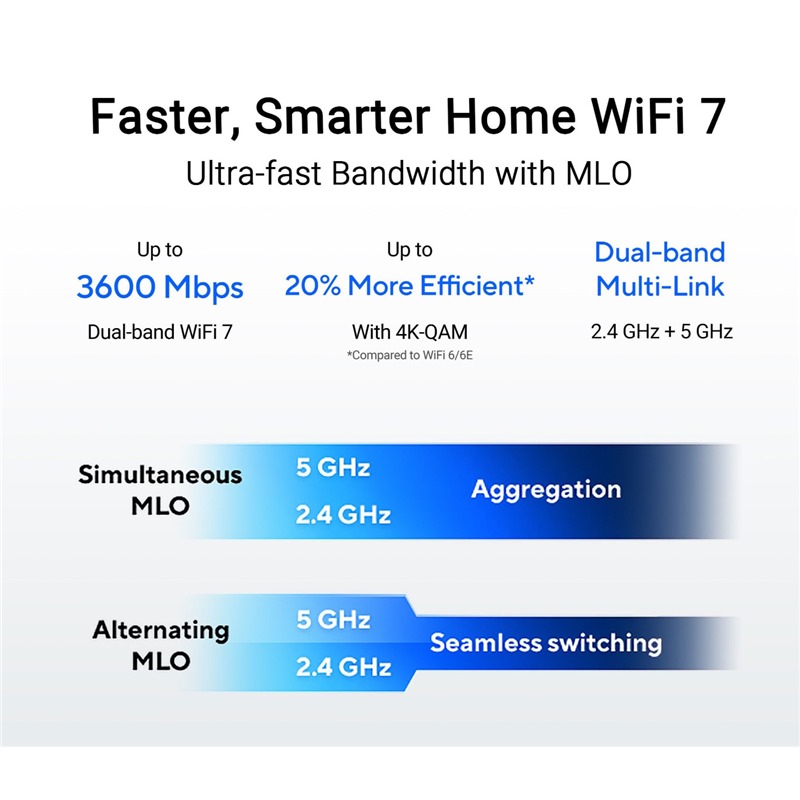 Faster, Smarter Home WiFi 7

Ultra-fast Bandwidth with MLO

Up to
3600 Mbps
Dual-band WiFi 7

Up to
20% More Efficient*
With 4K-QAM
*Compared to WiFi 6/6E

Dual-band
Multi-Link
2.4 GHz + 5 GHz

Simultaneous MLO
5 GHz
2.4 GHz
Aggregation

Alternating MLO
5 GHz
2.4 GHz
Seamless switching